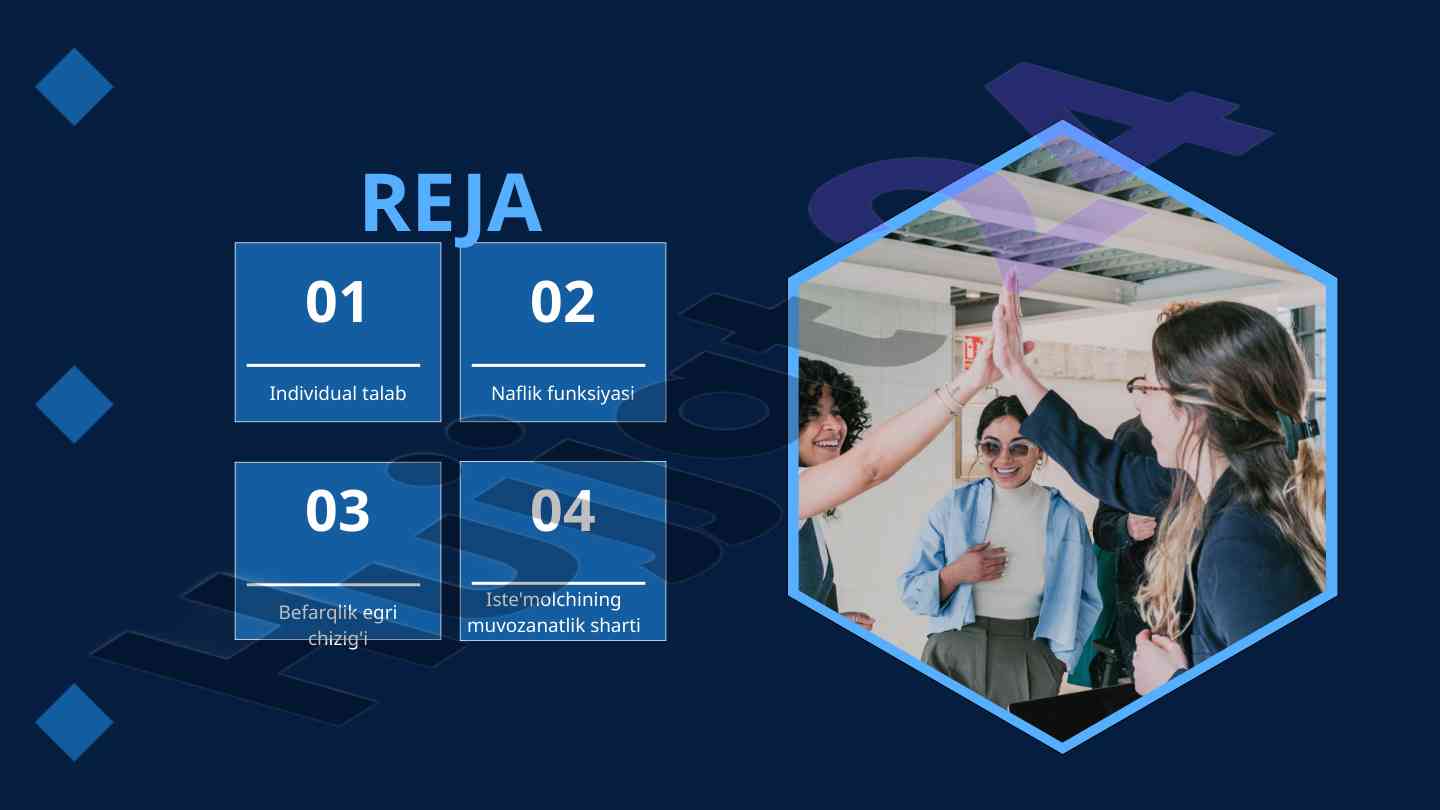 REJA

01

Individual talab

02

Naflik funksiyasi

03

Befarqlik egri chizig'i

04

Iste'molchining muvozanatlik sharti